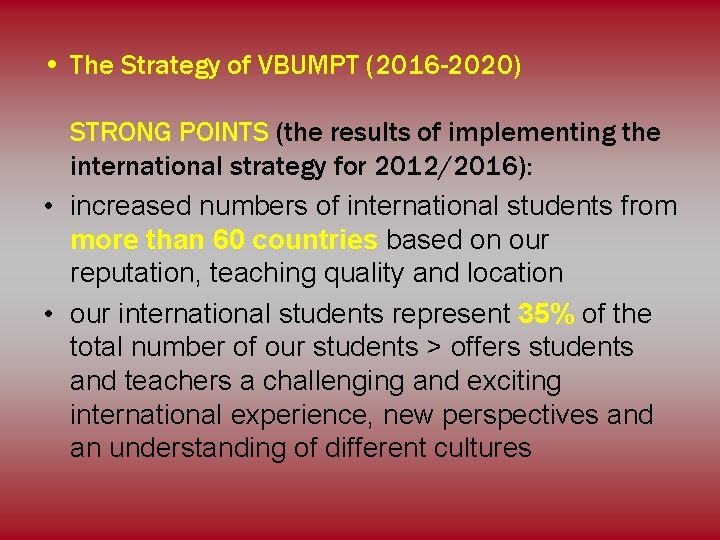 • The Strategy of VBUMPT (2016-2020)

STRONG POINTS (the results of implementing the international strategy for 2012/2016):

• increased numbers of international students from more than 60 countries based on our reputation, teaching quality and location
• our international students represent 35% of the total number of our students > offers students and teachers a challenging and exciting international experience, new perspectives and an understanding of different cultures